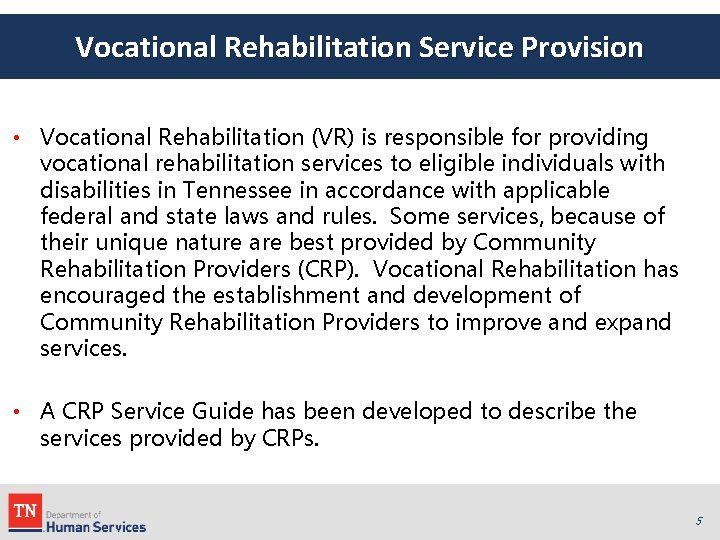 Vocational Rehabilitation Service Provision

• Vocational Rehabilitation (VR) is responsible for providing vocational rehabilitation services to eligible individuals with disabilities in Tennessee in accordance with applicable federal and state laws and rules. Some services, because of their unique nature are best provided by Community Rehabilitation Providers (CRP). Vocational Rehabilitation has encouraged the establishment and development of Community Rehabilitation Providers to improve and expand services.

• A CRP Service Guide has been developed to describe the services provided by CRPs.

TN Department of Human Services

5